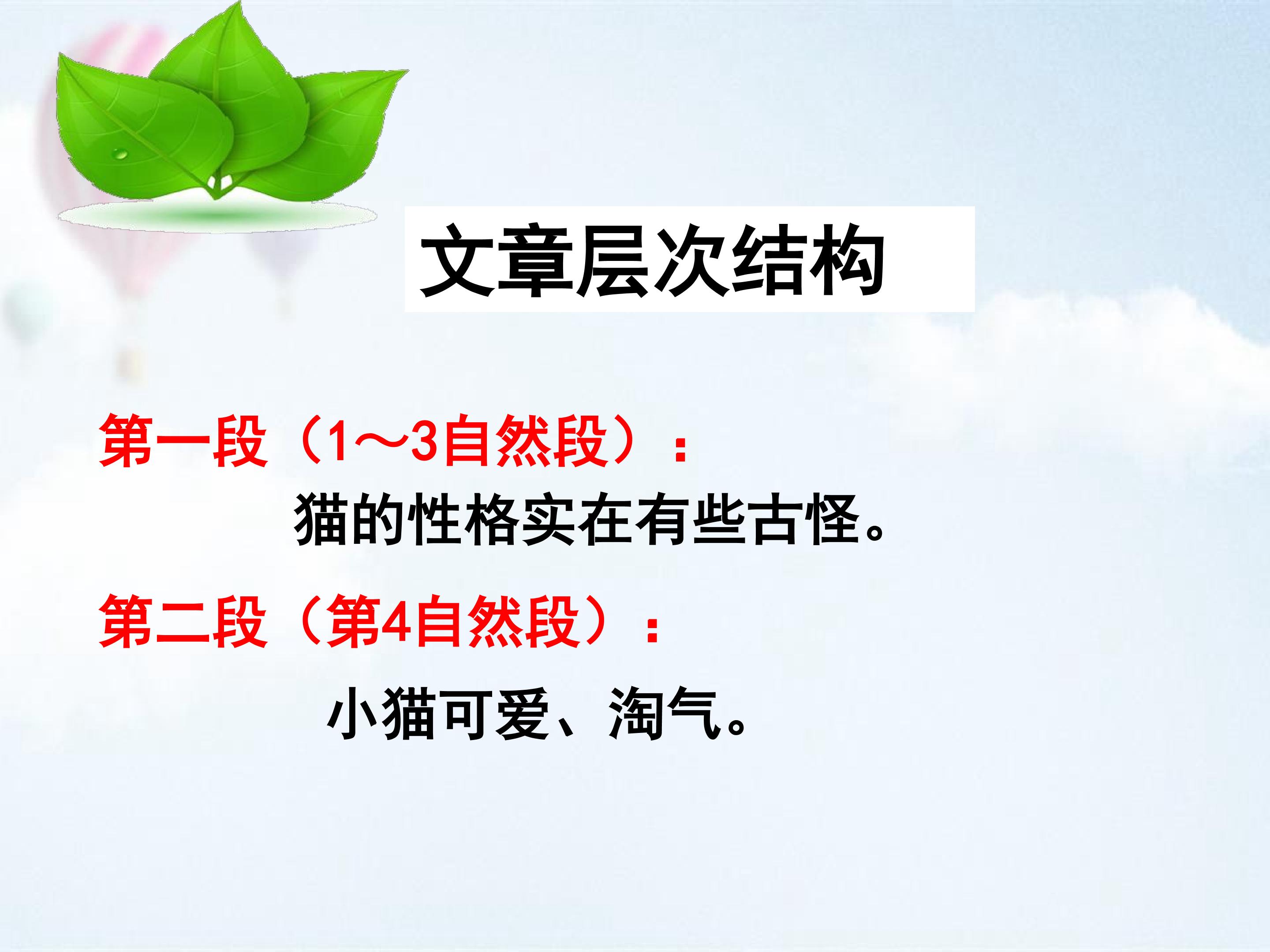 文章层次结构

第一段（1～3自然段）：

猫的性格实在有些古怪。

第二段（第4自然段）：

小猫可爱、淘气。